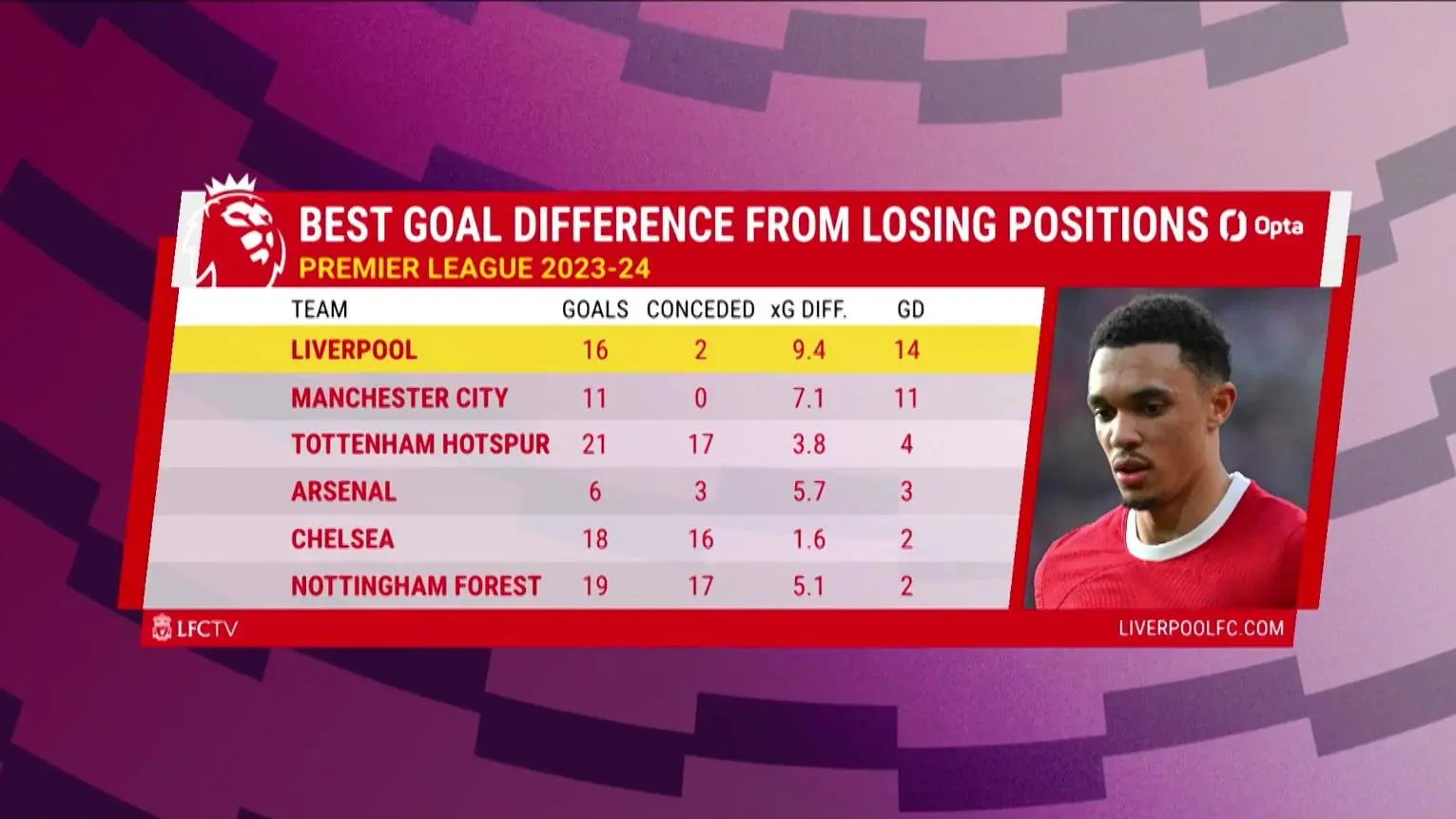 BEST GOAL DIFFERENCE FROM LOSING POSITIONS Opta
PREMIER LEAGUE 2023-24

| TEAM | GOALS | CONCEDED | xG DIFF. | GD |
|---|---|---|---|---|
| LIVERPOOL | 16 | 2 | 9.4 | 14 |
| MANCHESTER CITY | 11 | 0 | 7.1 | 11 |
| TOTTENHAM HOTSPUR | 21 | 17 | 3.8 | 4 |
| ARSENAL | 6 | 3 | 5.7 | 3 |
| CHELSEA | 18 | 16 | 1.6 | 2 |
| NOTTINGHAM FOREST | 19 | 17 | 5.1 | 2 |

LFCTV
LIVERPOOLFC.COM